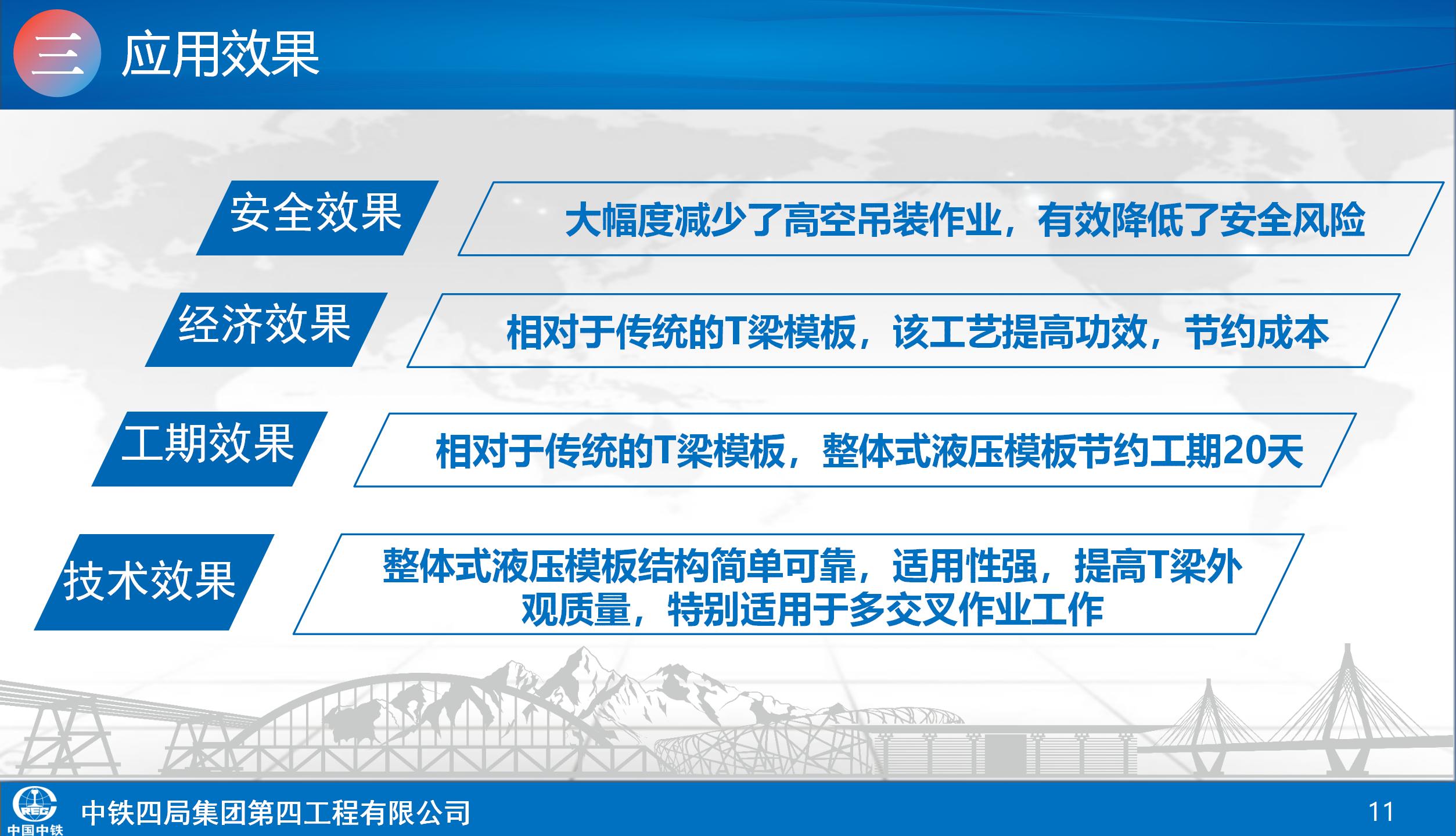 三 应用效果

安全效果
大幅度减少了高空吊装作业，有效降低了安全风险

经济效果
相对于传统的T梁模板，该工艺提高功效，节约成本

工期效果
相对于传统的T梁模板，整体式液压模板节约工期20天

技术效果
整体式液压模板结构简单可靠，适用性强，提高T梁外观质量，特别适用于多交叉作业工作

CREC
中国中铁
中铁四局集团第四工程有限公司
11